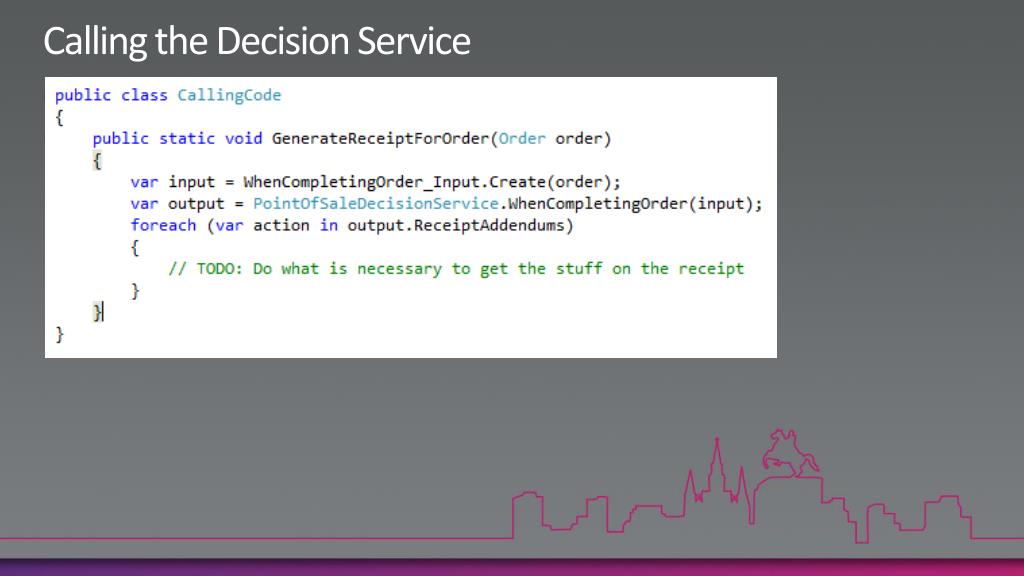 Calling the Decision Service

public class CallingCode
{
    public static void GenerateReceiptForOrder(Order order)
    {
        var input = WhenCompletingOrder_Input.Create(order);
        var output = PointOfSaleDecisionService.WhenCompletingOrder(input);
        foreach (var action in output.ReceiptAddendums)
        {
            // TODO: Do what is necessary to get the stuff on the receipt
        }
    }
}